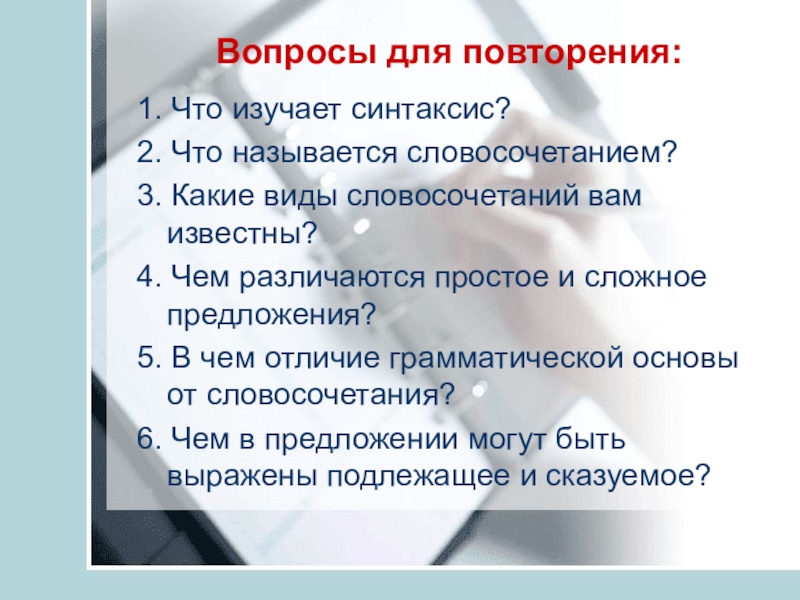 Вопросы для повторения:

1. Что изучает синтаксис?
2. Что называется словосочетанием?
3. Какие виды словосочетаний вам известны?
4. Чем различаются простое и сложное предложения?
5. В чем отличие грамматической основы от словосочетания?
6. Чем в предложении могут быть выражены подлежащее и сказуемое?